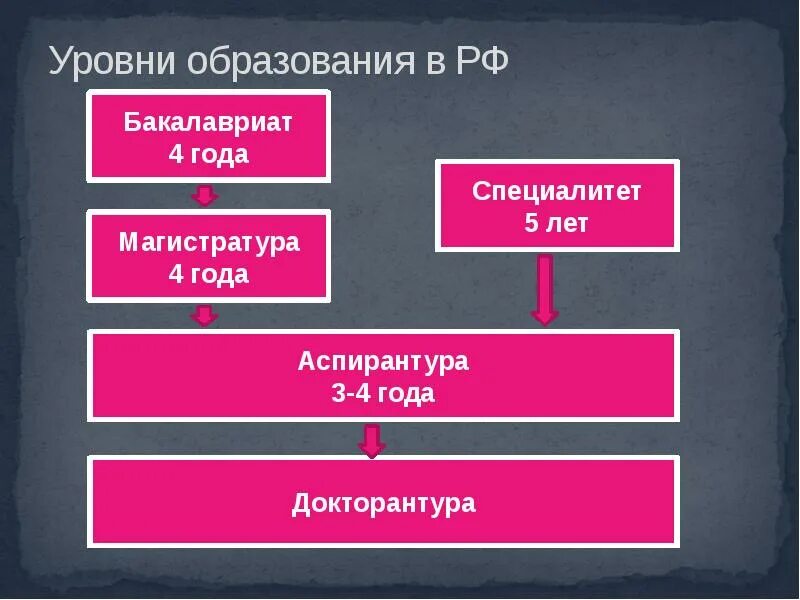 Уровни образования в РФ

Бакалавриат
4 года

Магистратура
4 года

Специалитет
5 лет

Аспирантура
3-4 года

Докторантура